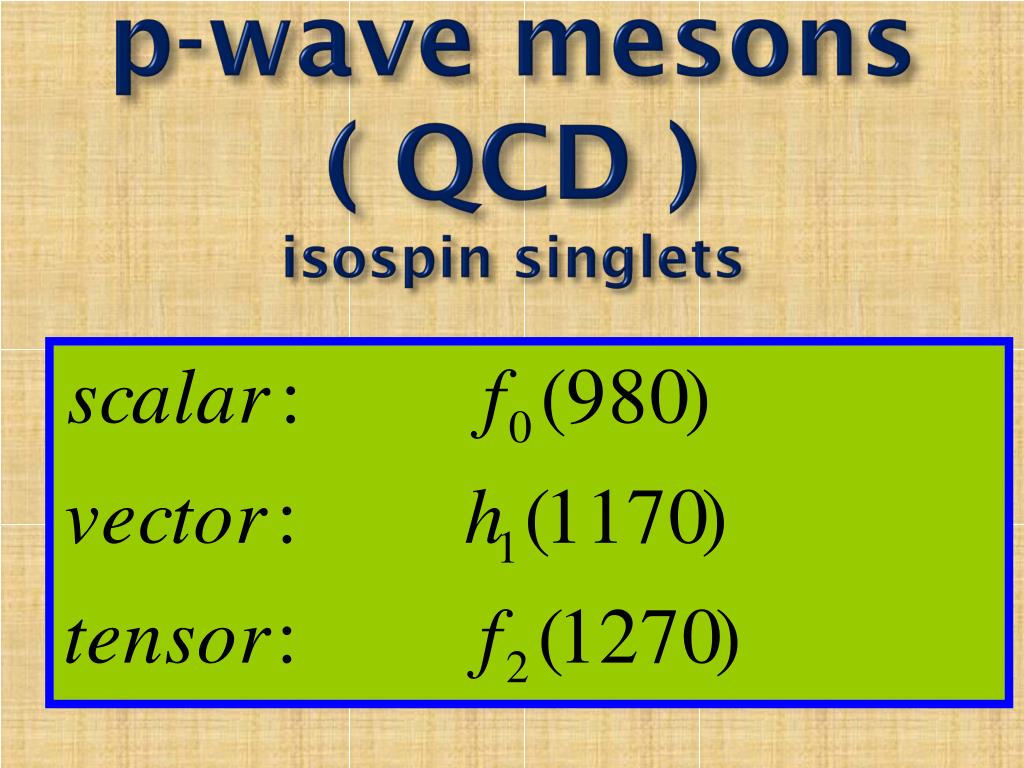 p-wave mesons
( QCD )
isospin singlets

$scalar: \quad f_0(980)$
$vector: \quad h_1(1170)$
$tensor: \quad f_2(1270)$